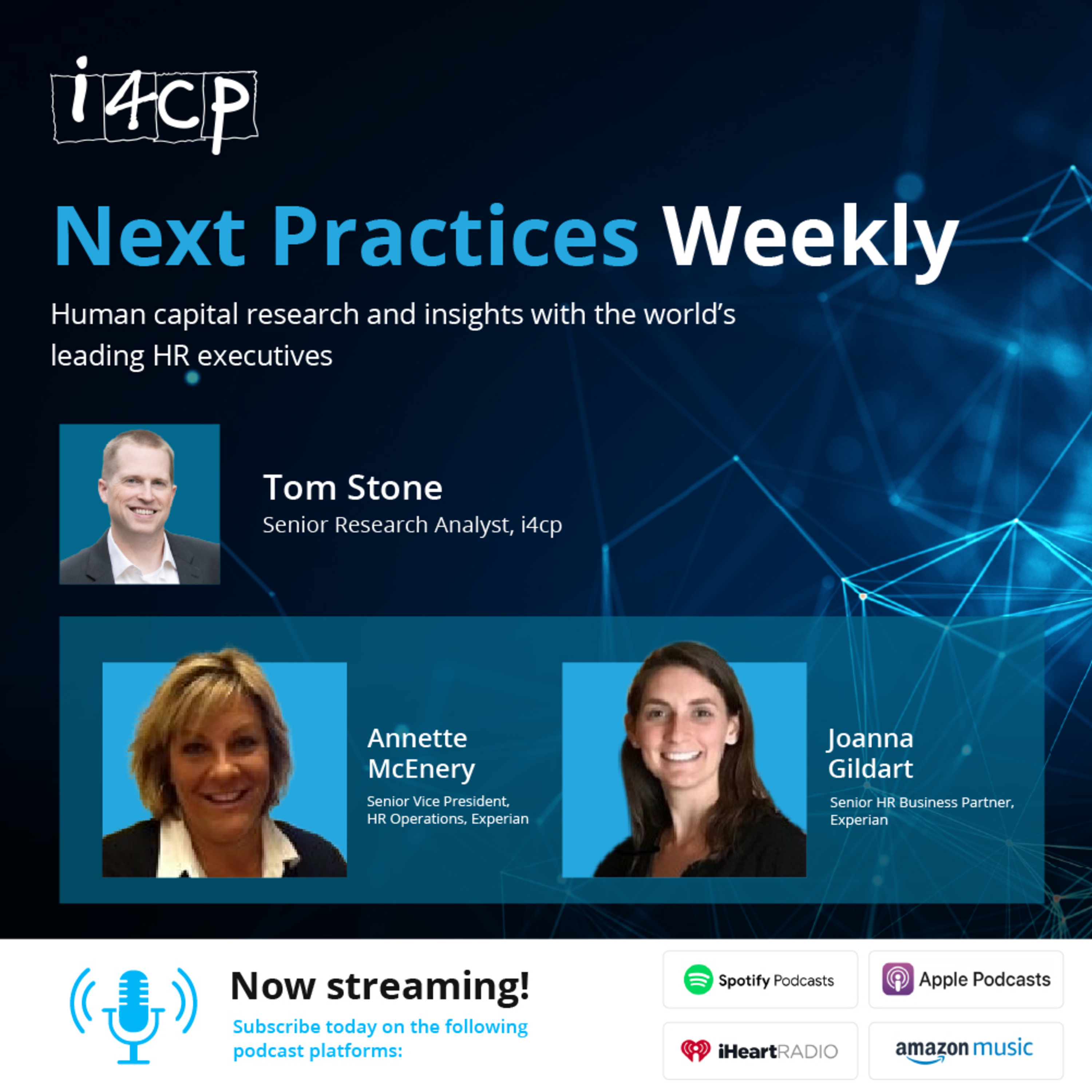 i4cp

Next Practices Weekly

Human capital research and insights with the world's leading HR executives

Tom Stone
Senior Research Analyst, i4cp

Annette McEnery
Senior Vice President, HR Operations, Experian

Joanna Gildart
Senior HR Business Partner, Experian

Now streaming!
Subscribe today on the following podcast platforms:

Spotify Podcasts
Apple Podcasts
iHeartRADIO
amazon music